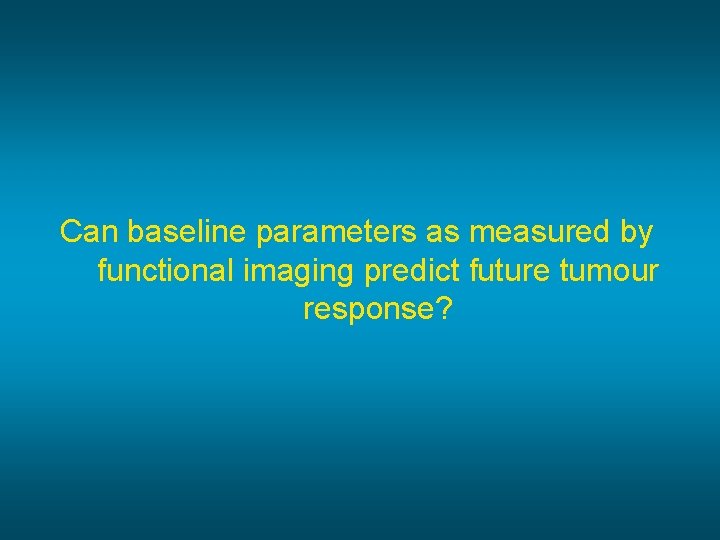 Can baseline parameters as measured by functional imaging predict future tumour response?